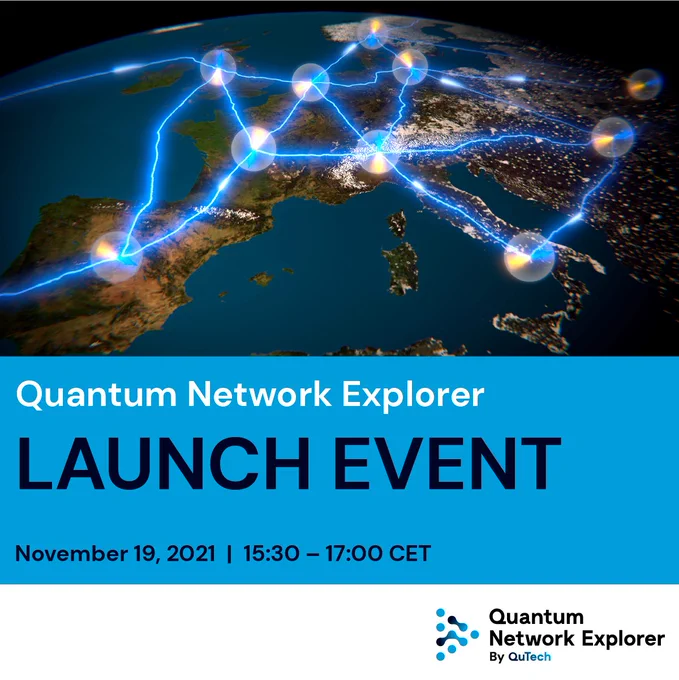 Quantum Network Explorer

LAUNCH EVENT

November 19, 2021 | 15:30 – 17:00 CET

Quantum Network Explorer
By QuTech